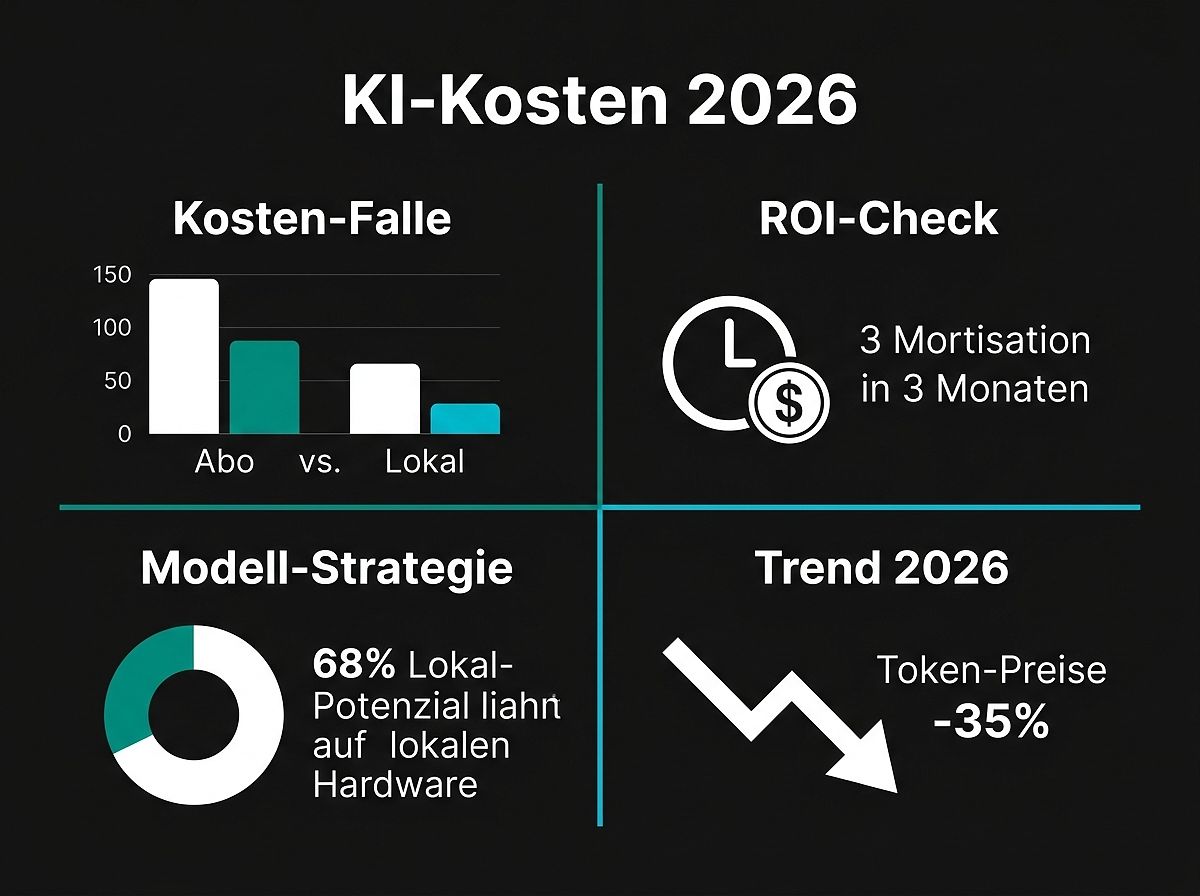 KI-Kosten 2026

Kosten-Falle

150
100
50
0

Abo vs. Lokal

ROI-Check

$

3 Mortisation in 3 Monaten

Modell-Strategie

68% Lokal-Potenzial liahn auf lokalen Hardware

Trend 2026

Token-Preise
-35%